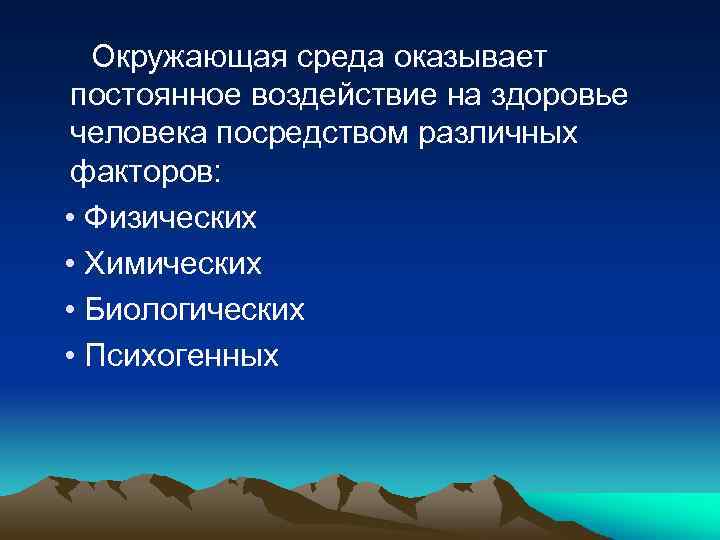 Окружающая среда оказывает постоянное воздействие на здоровье человека посредством различных факторов:

• Физических
• Химических
• Биологических
• Психогенных